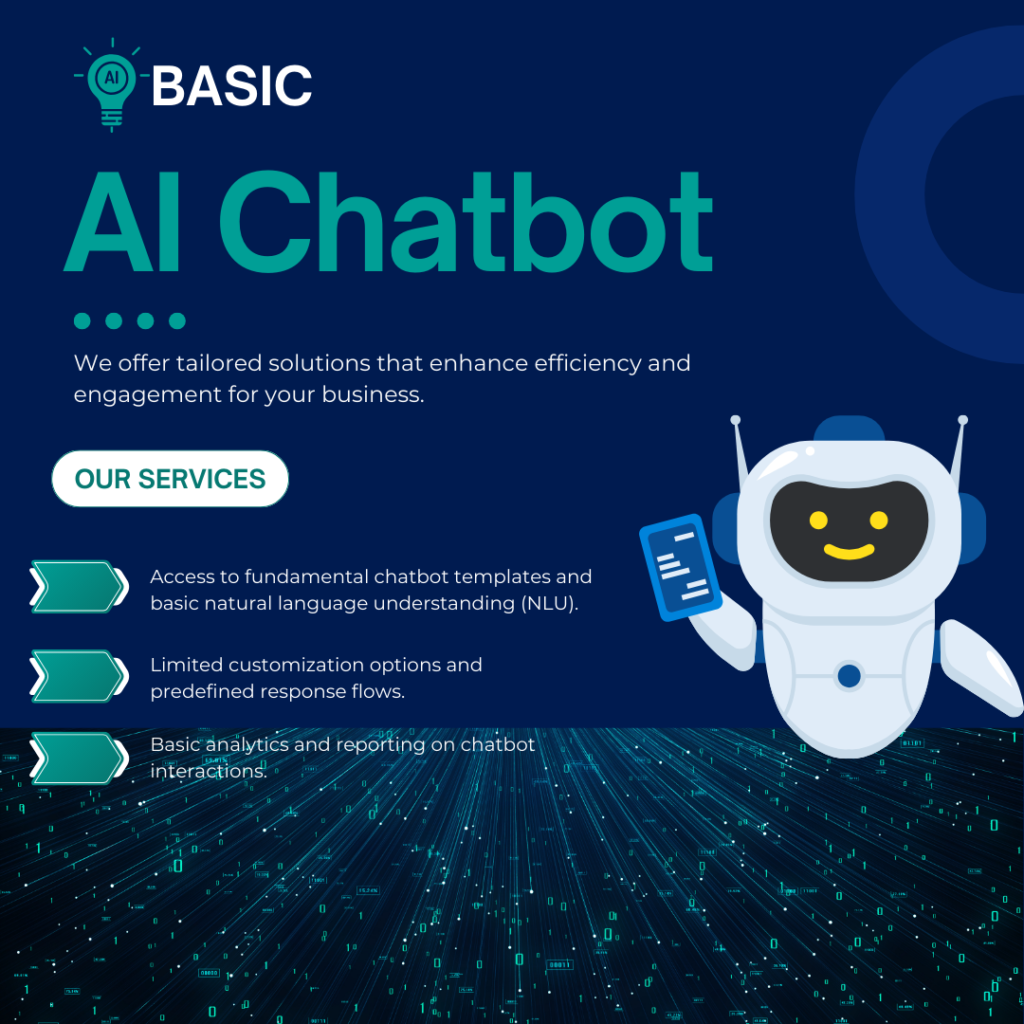 AI BASIC

AI Chatbot

We offer tailored solutions that enhance efficiency and engagement for your business.

OUR SERVICES

Access to fundamental chatbot templates and basic natural language understanding (NLU).

Limited customization options and predefined response flows.

Basic analytics and reporting on chatbot interactions.